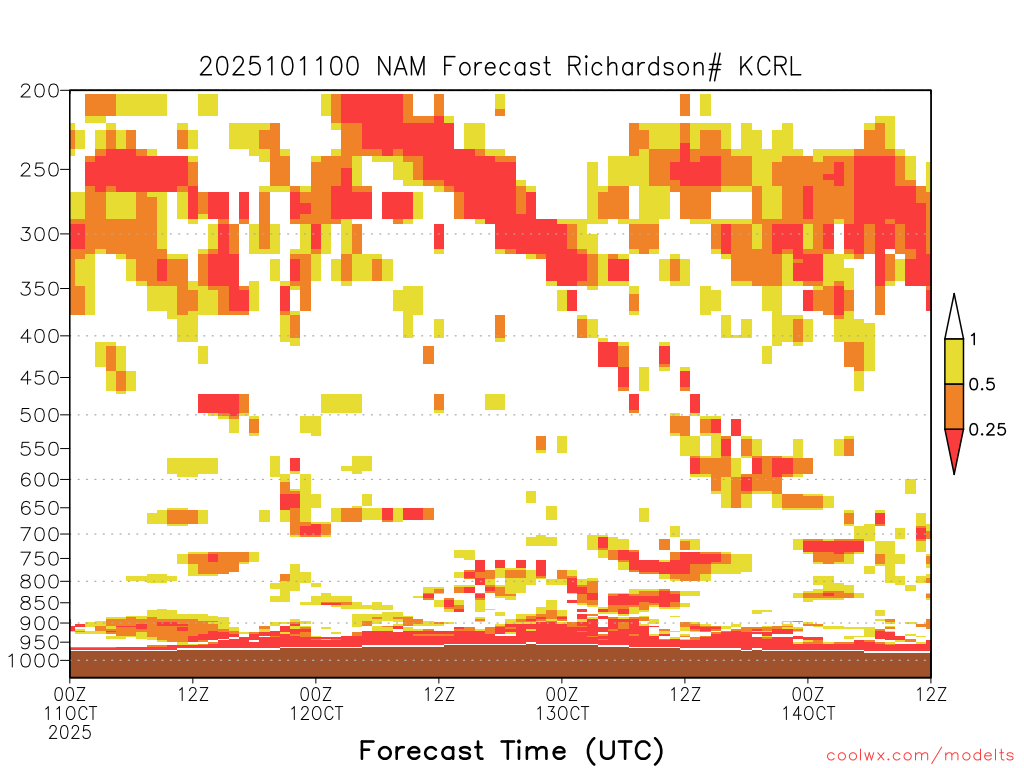 2025101100 NAM Forecast Richardson# KCRL

200
250
300
350
400
450
500
550
600
650
700
750
800
850
900
950
1000

1
0.5
0.25

00Z
11OCT
2025

12Z

00Z
12OCT

12Z

00Z
13OCT

12Z

00Z
14OCT

12Z

Forecast Time (UTC)

coolwx.com/modelts